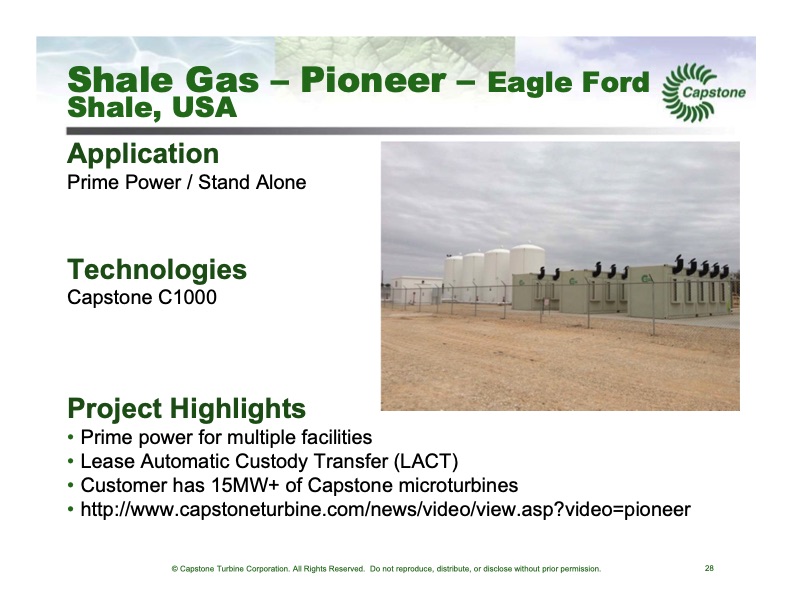 Shale Gas – Pioneer – Eagle Ford Shale, USA

Capstone

Application
Prime Power / Stand Alone

Technologies
Capstone C1000

Project Highlights
• Prime power for multiple facilities
• Lease Automatic Custody Transfer (LACT)
• Customer has 15MW+ of Capstone microturbines
• http://www.capstoneturbine.com/news/video/view.asp?video=pioneer

© Capstone Turbine Corporation. All Rights Reserved. Do not reproduce, distribute, or disclose without prior permission. 28